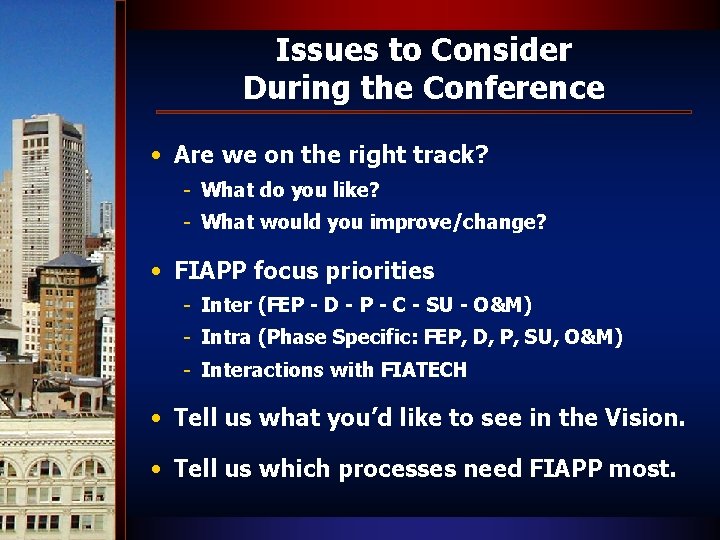 Issues to Consider During the Conference

• Are we on the right track?
- What do you like?
- What would you improve/change?

• FIAPP focus priorities
- Inter (FEP - D - P - C - SU - O&M)
- Intra (Phase Specific: FEP, D, P, SU, O&M)
- Interactions with FIATECH

• Tell us what you'd like to see in the Vision.

• Tell us which processes need FIAPP most.